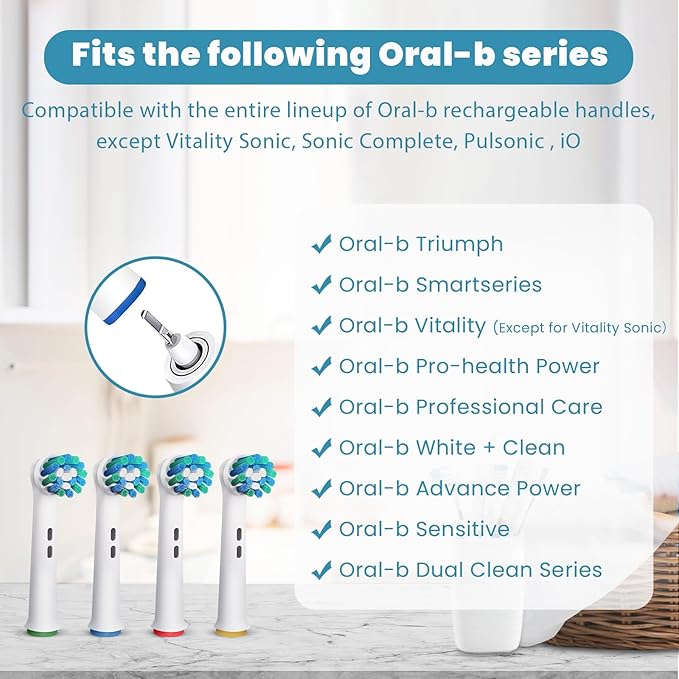 Fits the following Oral-b series

Compatible with the entire lineup of Oral-b rechargeable handles, except Vitality Sonic, Sonic Complete, Pulsonic , iO

✔ Oral-b Triumph
✔ Oral-b Smartseries
✔ Oral-b Vitality (Except for Vitality Sonic)
✔ Oral-b Pro-health Power
✔ Oral-b Professional Care
✔ Oral-b White + Clean
✔ Oral-b Advance Power
✔ Oral-b Sensitive
✔ Oral-b Dual Clean Series